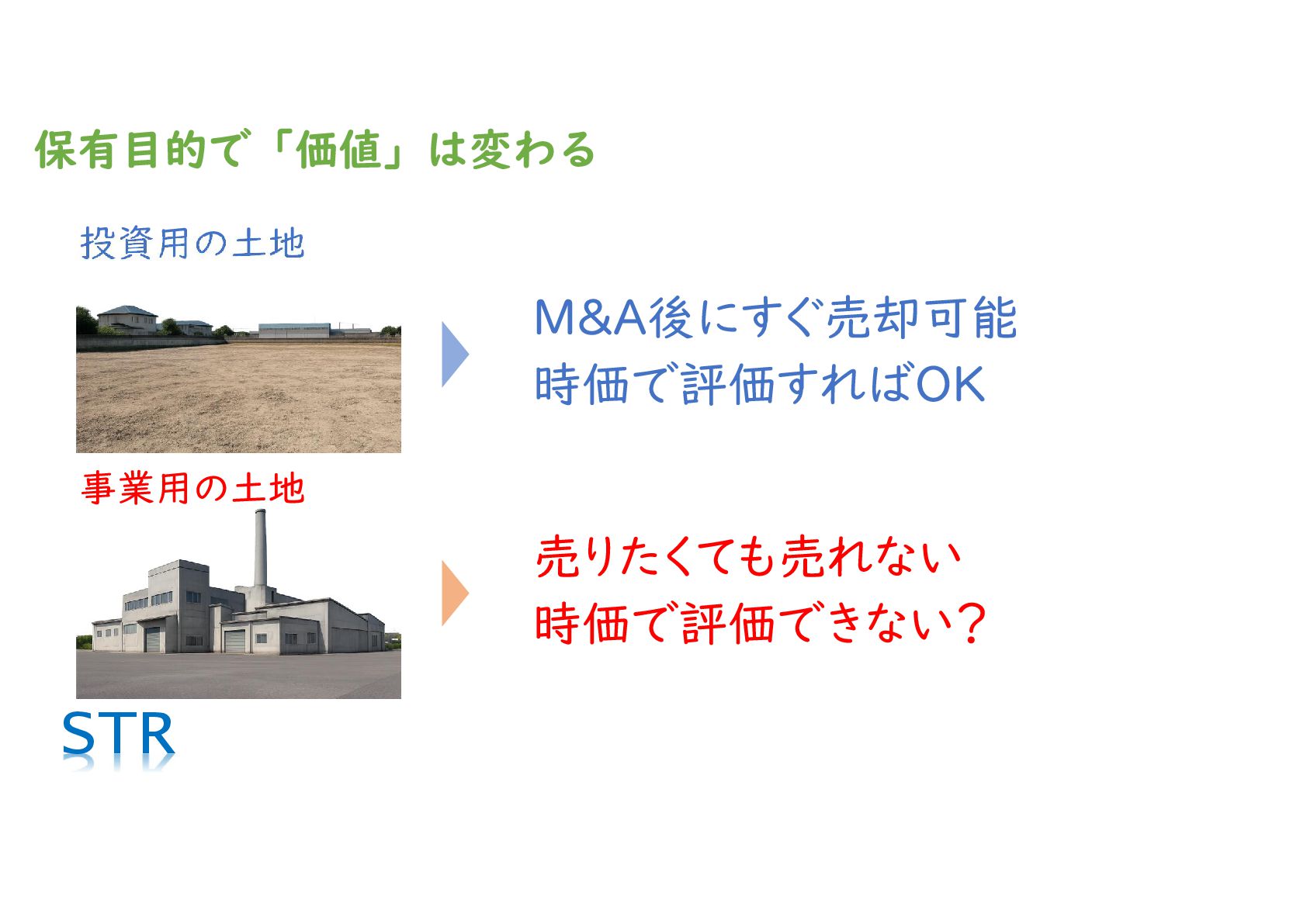 保有目的で「価値」は変わる

投資用の土地

M&A後にすぐ売却可能
時価で評価すればOK

事業用の土地

売りたくても売れない
時価で評価できない?

STR